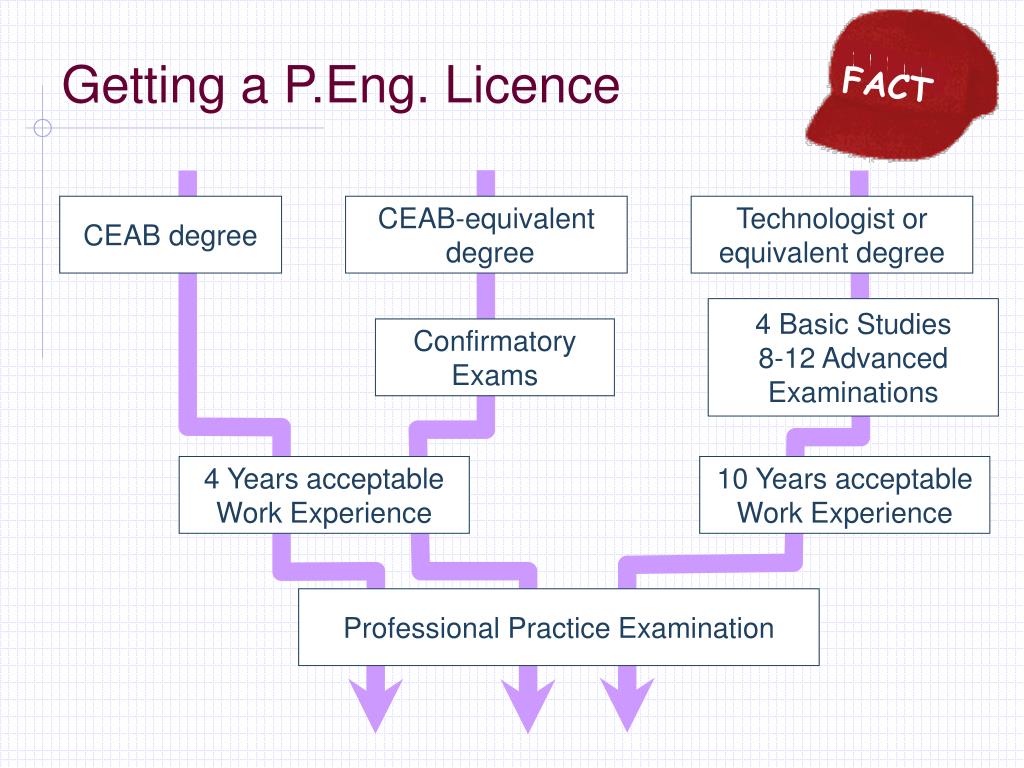 Getting a P.Eng. Licence

FACT

CEAB degree

CEAB-equivalent degree

Technologist or equivalent degree

Confirmatory Exams

4 Basic Studies
8-12 Advanced Examinations

4 Years acceptable Work Experience

10 Years acceptable Work Experience

Professional Practice Examination